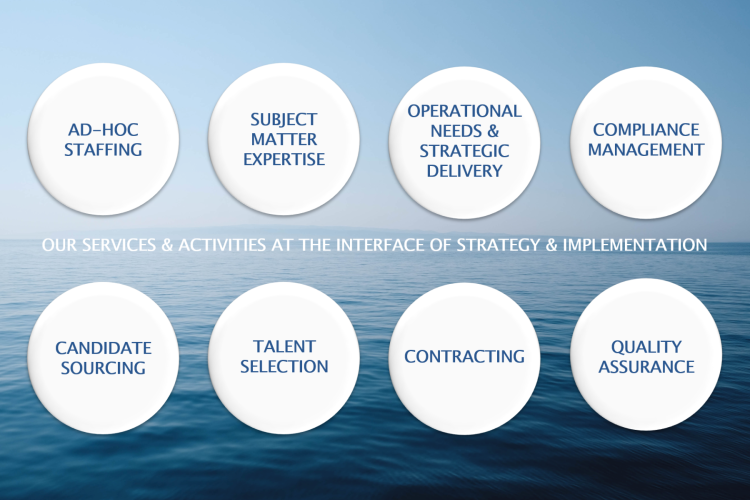 AD-HOC STAFFING

SUBJECT MATTER EXPERTISE

OPERATIONAL NEEDS & STRATEGIC DELIVERY

COMPLIANCE MANAGEMENT

OUR SERVICES & ACTIVITIES AT THE INTERFACE OF STRATEGY & IMPLEMENTATION

CANDIDATE SOURCING

TALENT SELECTION

CONTRACTING

QUALITY ASSURANCE